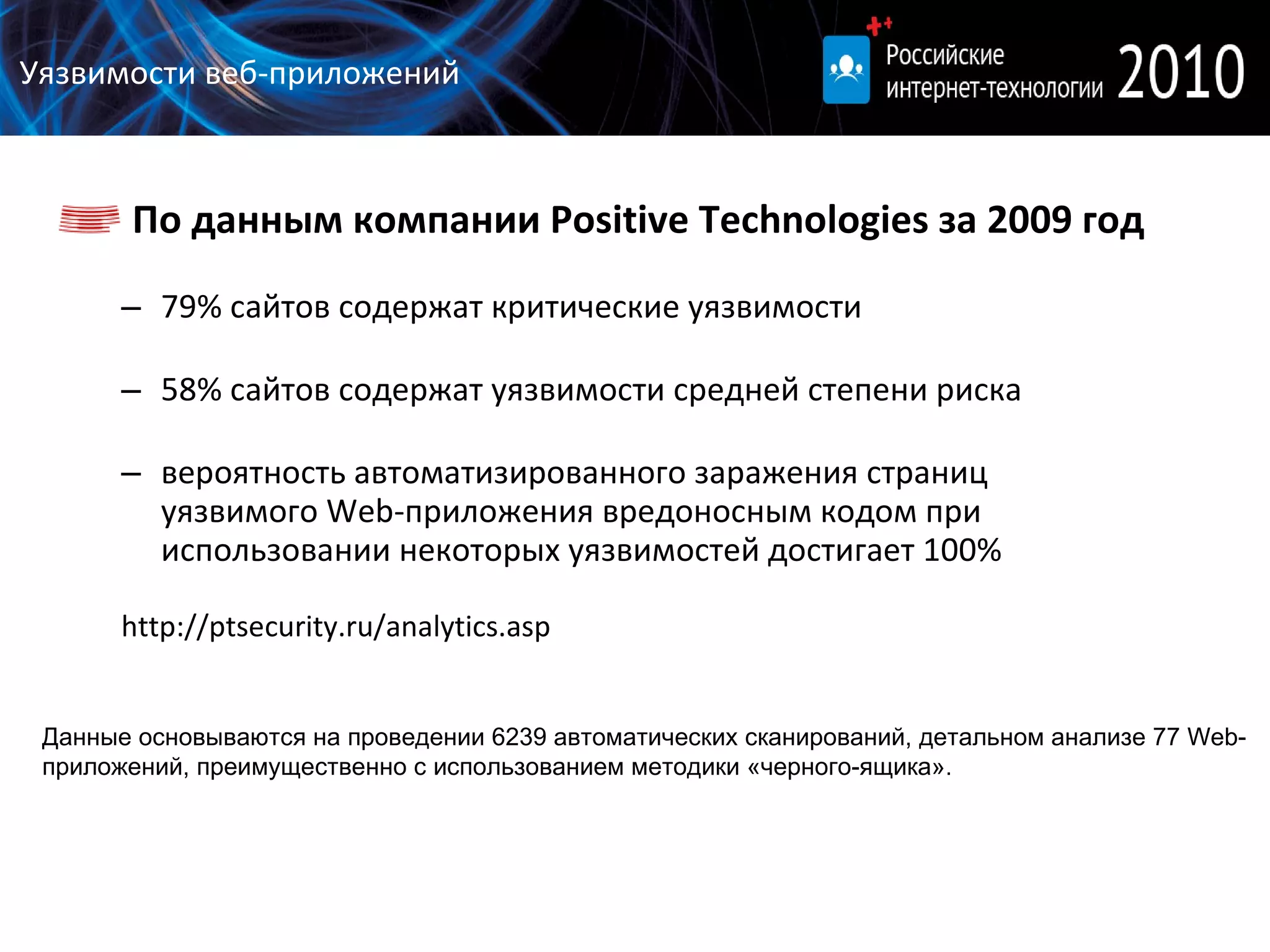 Уязвимости веб-приложений

Российские интернет-технологии 2010

По данным компании Positive Technologies за 2009 год

– 79% сайтов содержат критические уязвимости

– 58% сайтов содержат уязвимости средней степени риска

– вероятность автоматизированного заражения страниц уязвимого Web-приложения вредоносным кодом при использовании некоторых уязвимостей достигает 100%

http://ptsecurity.ru/analytics.asp

Данные основываются на проведении 6239 автоматических сканирований, детальном анализе 77 Web-приложений, преимущественно с использованием методики «черного-ящика».